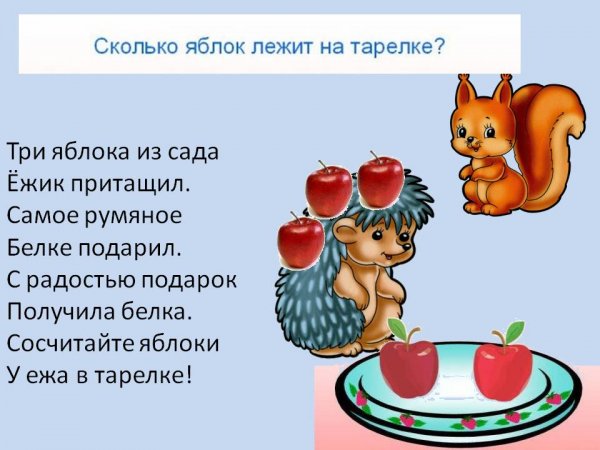 Сколько яблок лежит на тарелке?

Три яблока из сада
Ёжик притащил.
Самое румяное
Белке подарил.
С радостью подарок
Получила белка.
Сосчитайте яблоки
У ежа в тарелке!